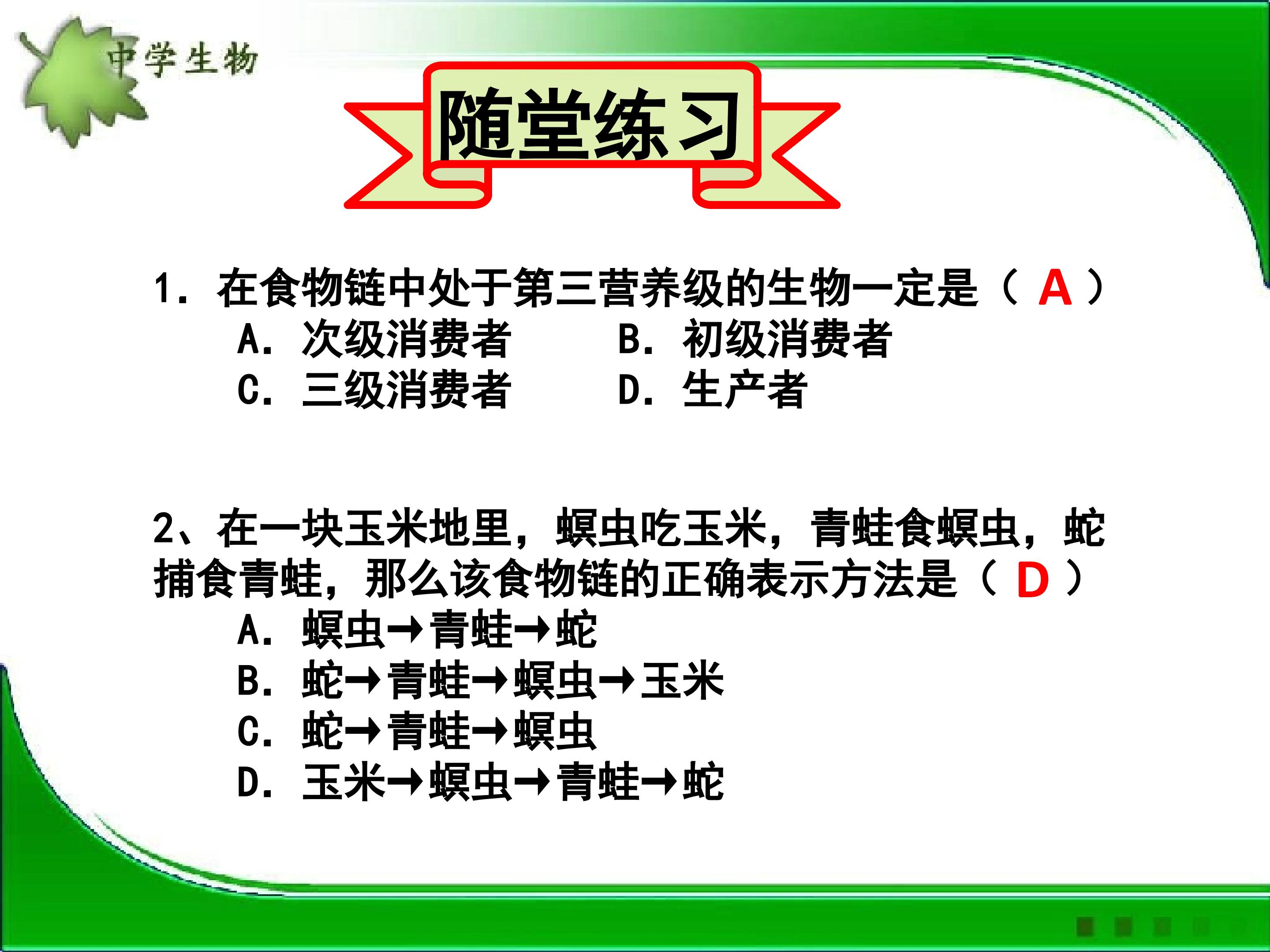 中学生物

随堂练习

1. 在食物链中处于第三营养级的生物一定是（ A ）
A. 次级消费者　　B. 初级消费者
C. 三级消费者　　D. 生产者

2、在一块玉米地里，螟虫吃玉米，青蛙食螟虫，蛇捕食青蛙，那么该食物链的正确表示方法是（ D ）
A. 螟虫→青蛙→蛇
B. 蛇→青蛙→螟虫→玉米
C. 蛇→青蛙→螟虫
D. 玉米→螟虫→青蛙→蛇